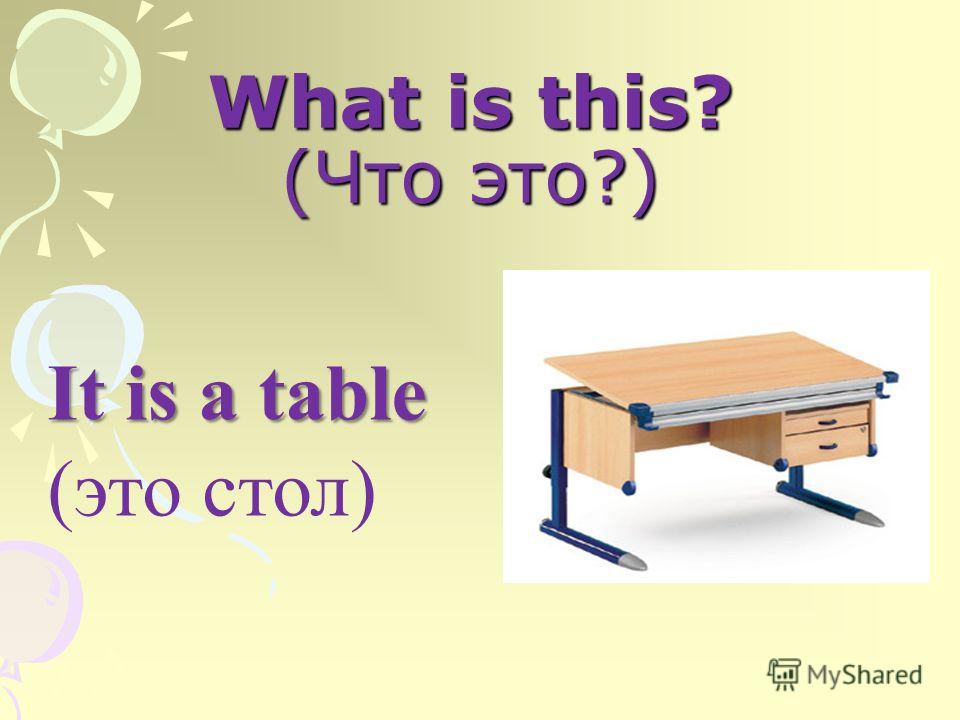 What is this?
(Что это?)

It is a table
(это стол)

MyShared